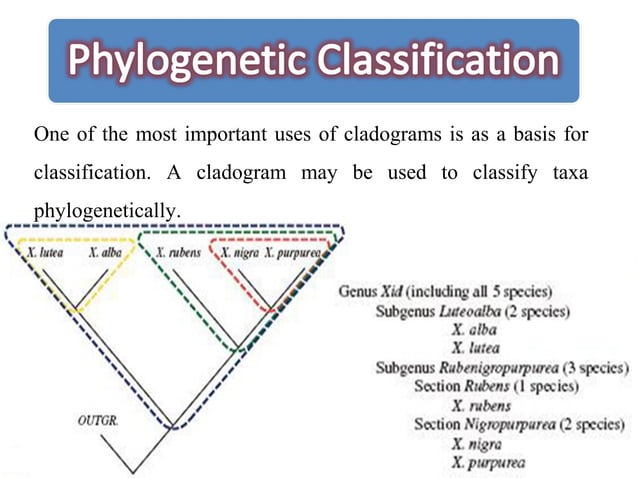 Phylogenetic Classification

One of the most important uses of cladograms is as a basis for classification. A cladogram may be used to classify taxa phylogenetically.

X. lutea X. alba X. rubens X. nigra X. purpurea

OUTGR.

Genus Xid (including all 5 species)
Subgenus Luteoalba (2 species)
X. alba
X. lutea
Subgenus Rubenigropurpurea (3 species)
Section Rubens (1 species)
X. rubens
Section Nigropurpurea (2 species)
X. nigra
X. purpurea